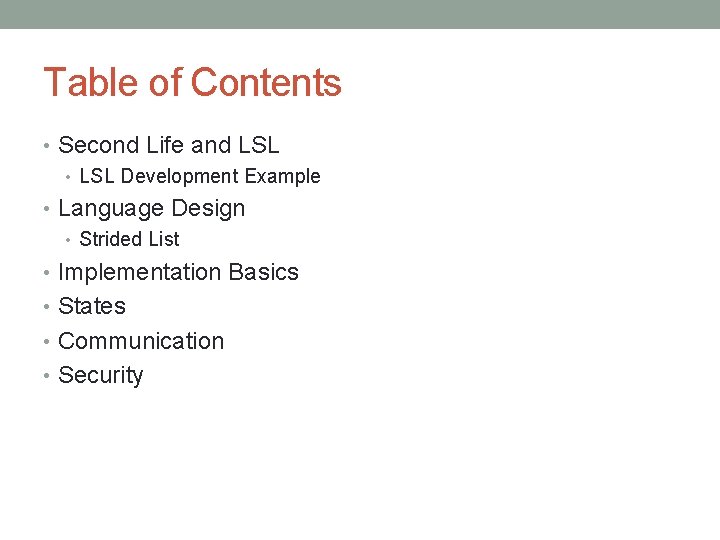 Table of Contents

• Second Life and LSL
  • LSL Development Example
• Language Design
  • Strided List
• Implementation Basics
• States
• Communication
• Security